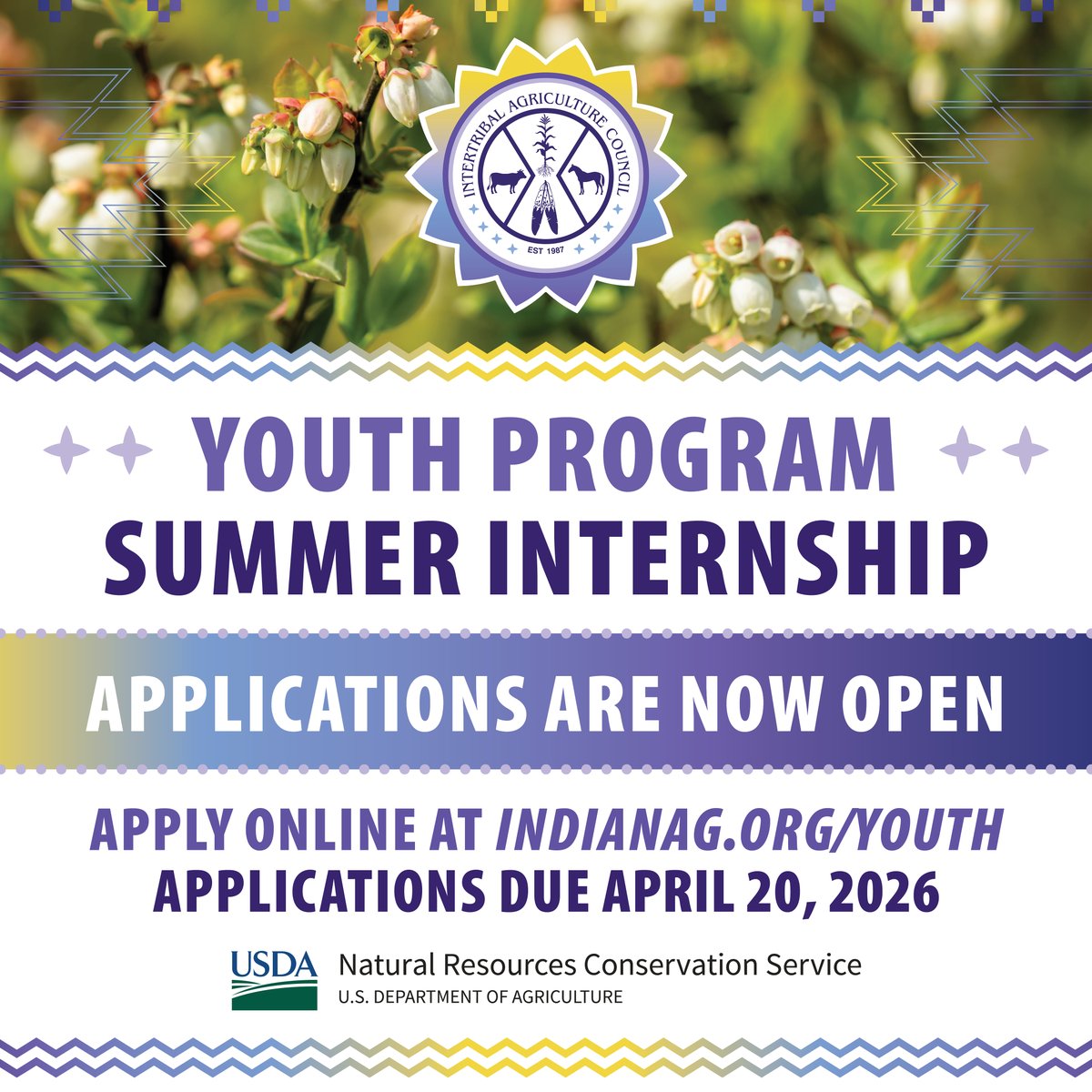 INTERTRIBAL AGRICULTURE COUNCIL
EST 1987

YOUTH PROGRAM
SUMMER INTERNSHIP

APPLICATIONS ARE NOW OPEN

APPLY ONLINE AT INDIANAG.ORG/YOUTH
APPLICATIONS DUE APRIL 20, 2026

USDA Natural Resources Conservation Service
U.S. DEPARTMENT OF AGRICULTURE